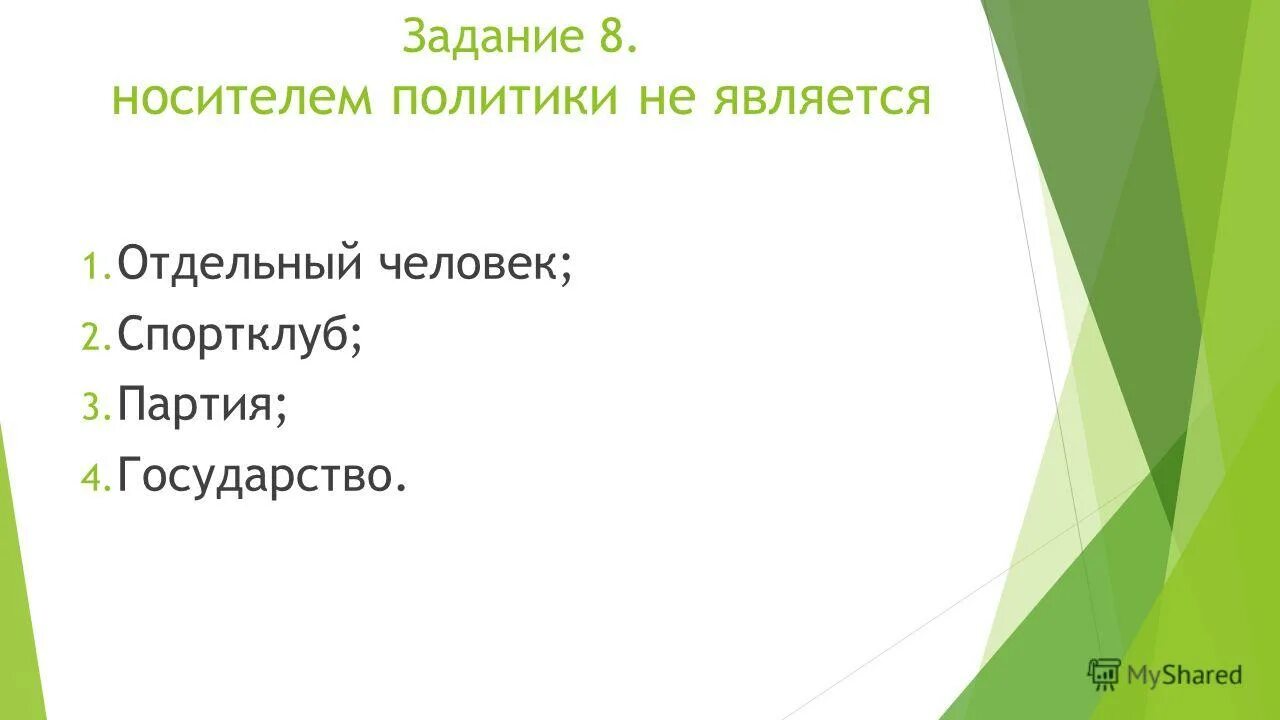 Задание 8.
носителем политики не является

1. Отдельный человек;
2. Спортклуб;
3. Партия;
4. Государство.

MyShared